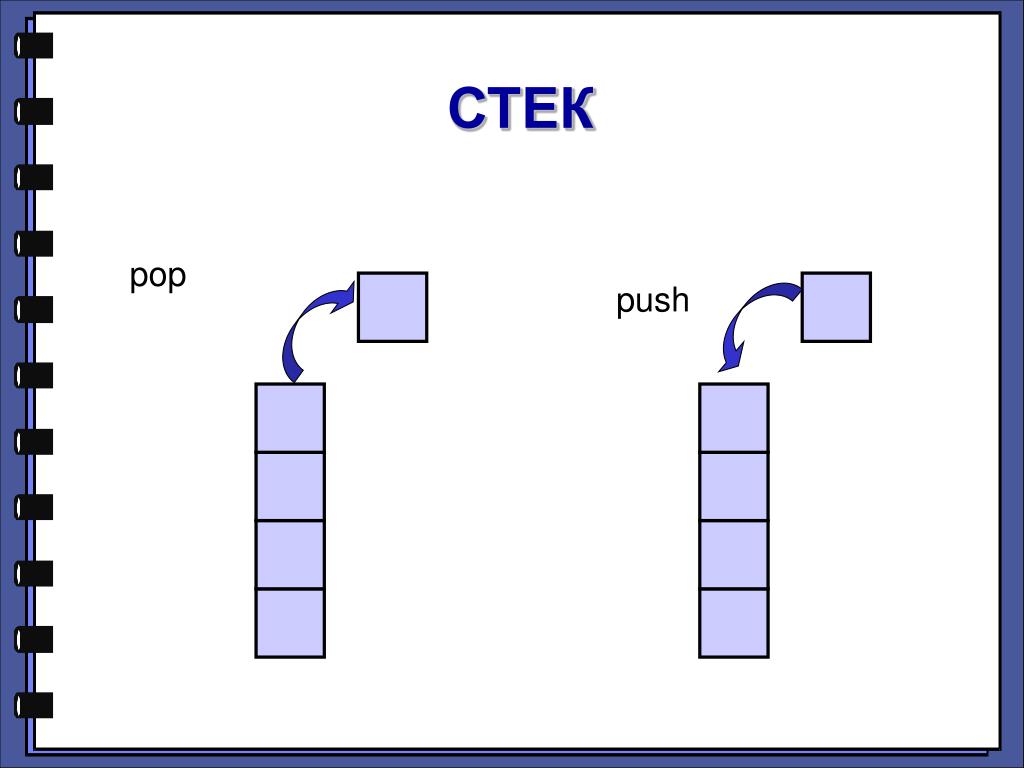 СТЕК

pop

push